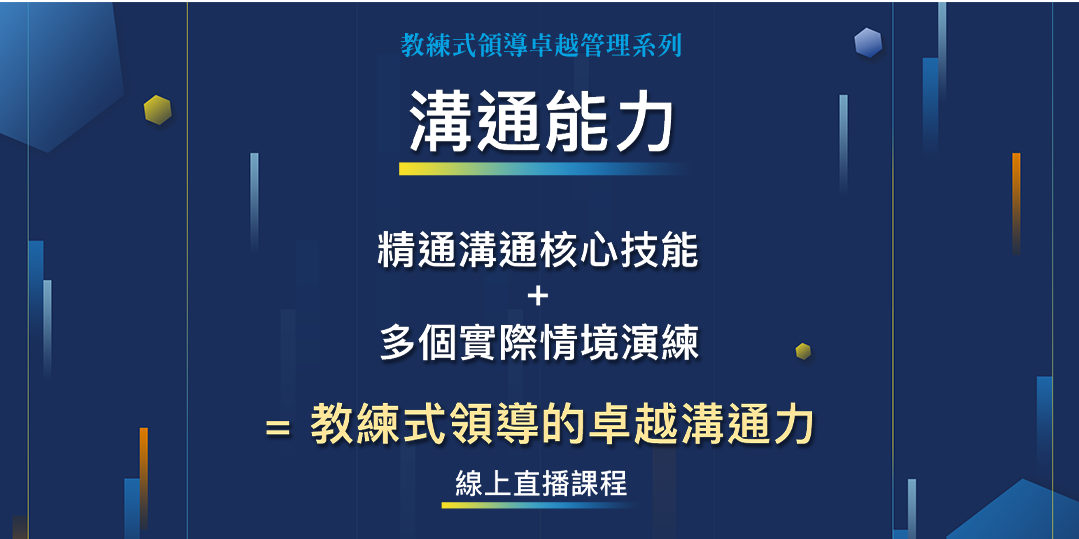 教練式領導卓越管理系列

溝通能力

精通溝通核心技能
+
多個實際情境演練

= 教練式領導的卓越溝通力

線上直播課程